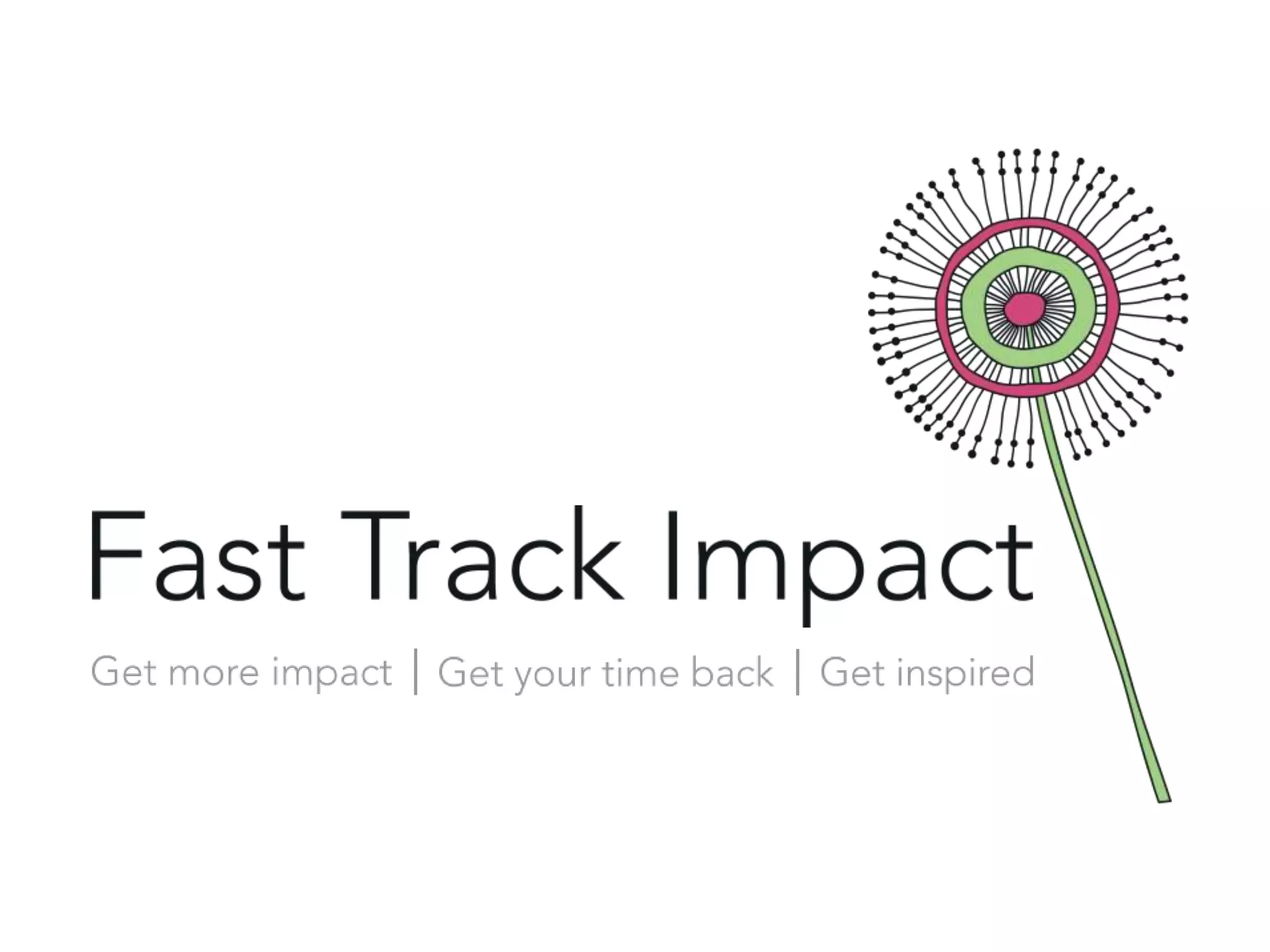 Fast Track Impact

Get more impact | Get your time back | Get inspired